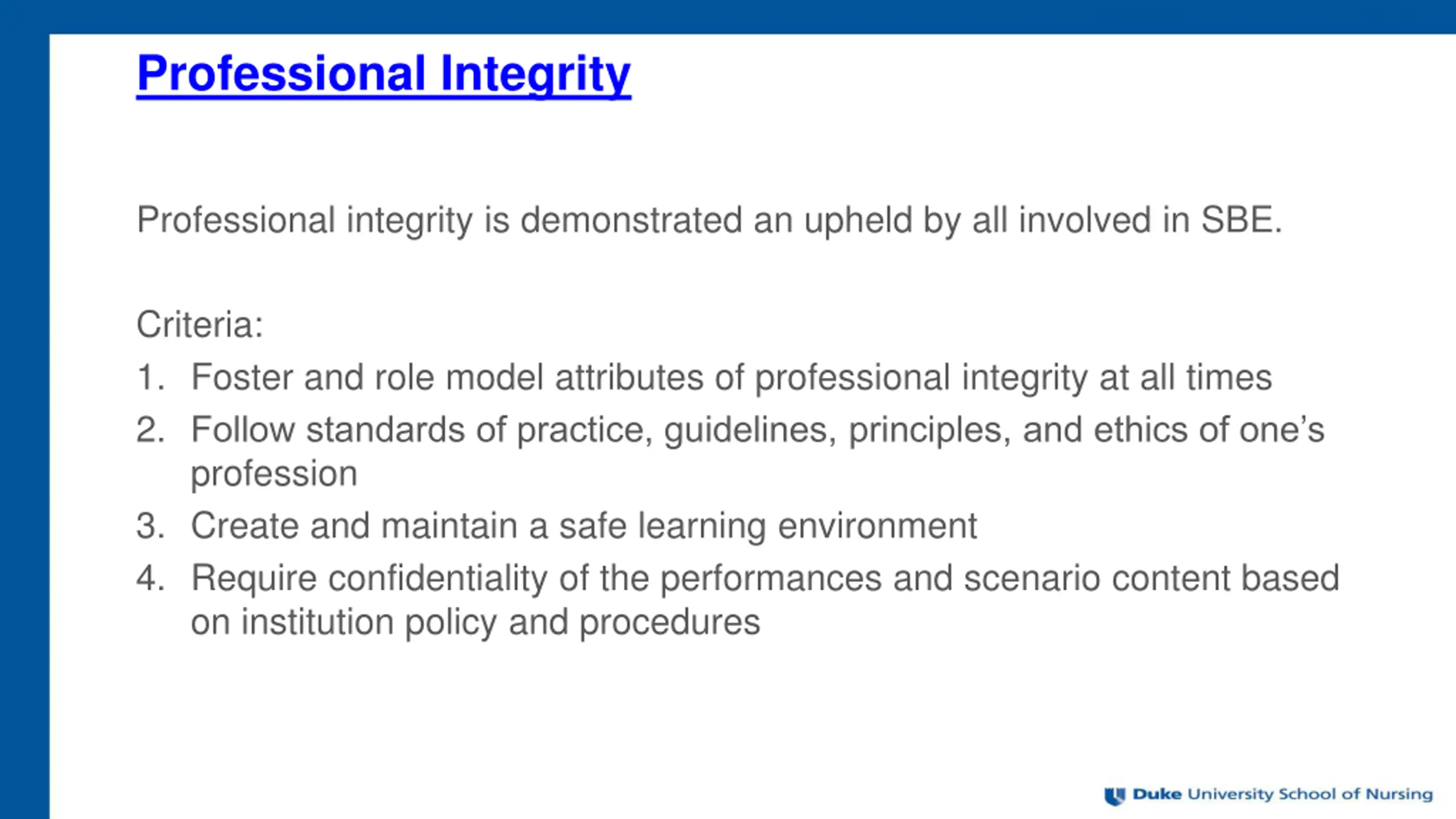 Professional Integrity

Professional integrity is demonstrated an upheld by all involved in SBE.

Criteria:
1. Foster and role model attributes of professional integrity at all times
2. Follow standards of practice, guidelines, principles, and ethics of one's profession
3. Create and maintain a safe learning environment
4. Require confidentiality of the performances and scenario content based on institution policy and procedures

Duke University School of Nursing